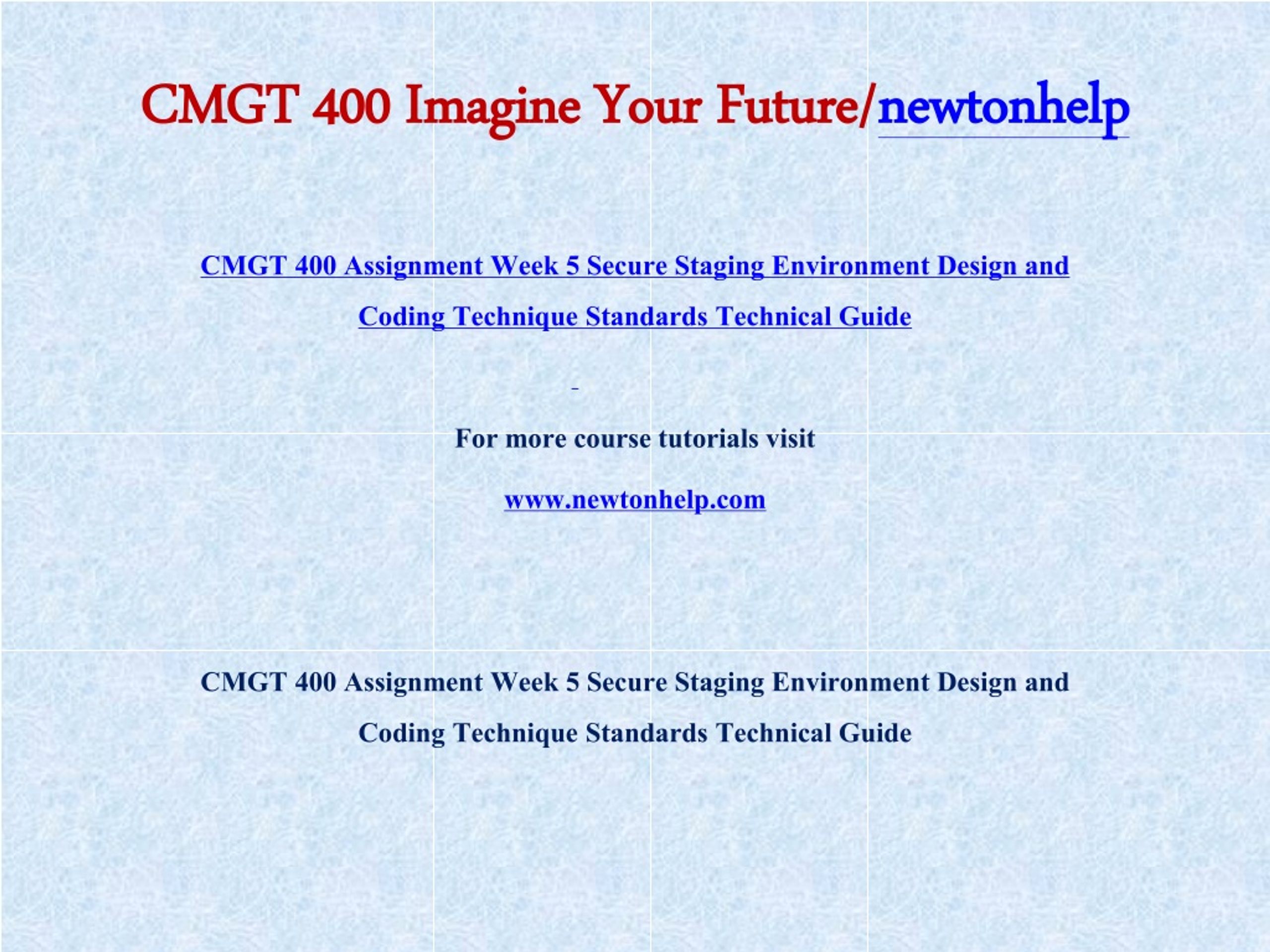 CMGT 400 Imagine Your Future/newtonhelp

CMGT 400 Assignment Week 5 Secure Staging Environment Design and Coding Technique Standards Technical Guide

For more course tutorials visit

www.newtonhelp.com

CMGT 400 Assignment Week 5 Secure Staging Environment Design and Coding Technique Standards Technical Guide